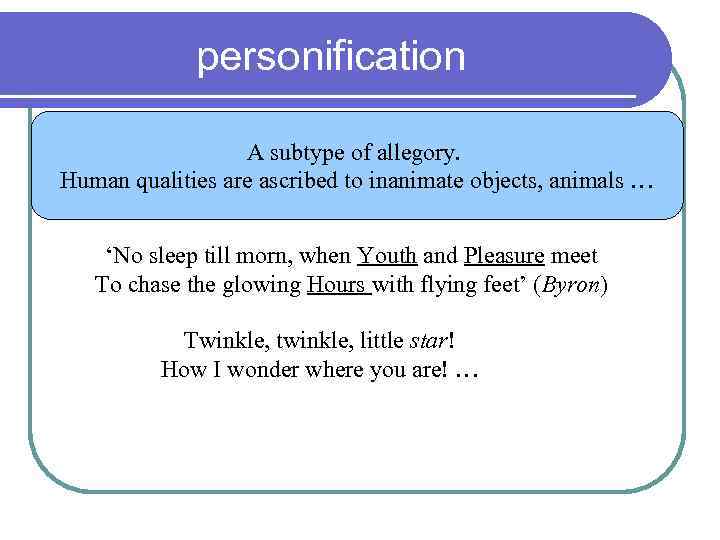 personification

A subtype of allegory.
Human qualities are ascribed to inanimate objects, animals …

‘No sleep till morn, when Youth and Pleasure meet
To chase the glowing Hours with flying feet’ (Byron)

Twinkle, twinkle, little star!
How I wonder where you are! …